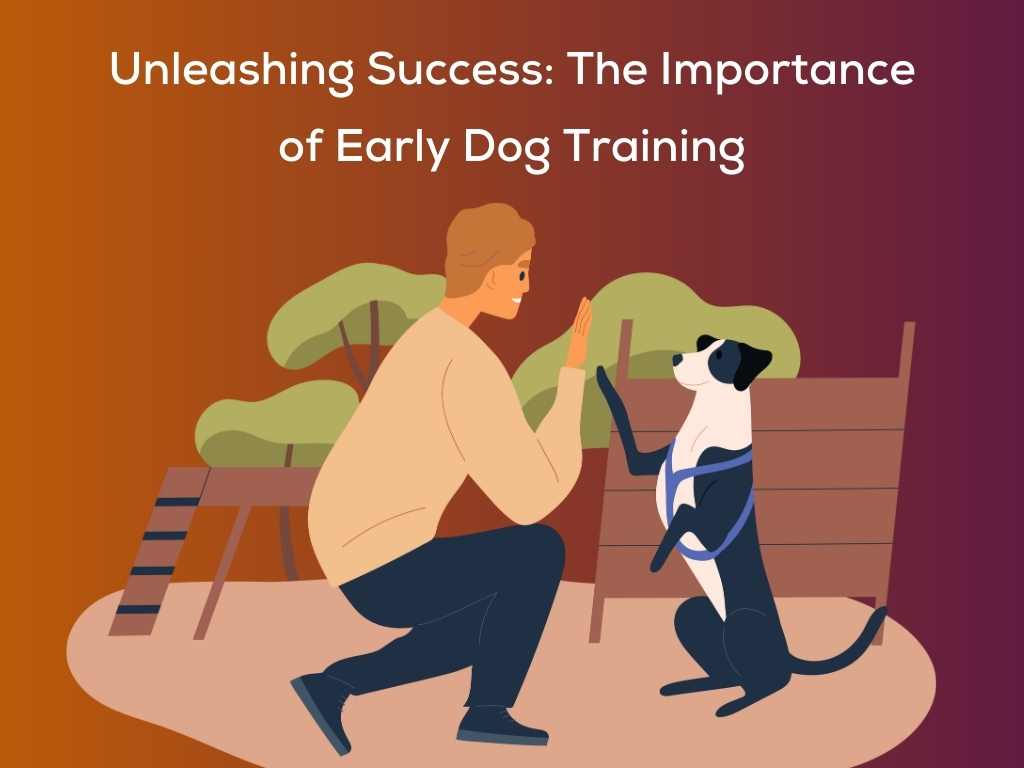 Unleashing Success: The Importance of Early Dog Training